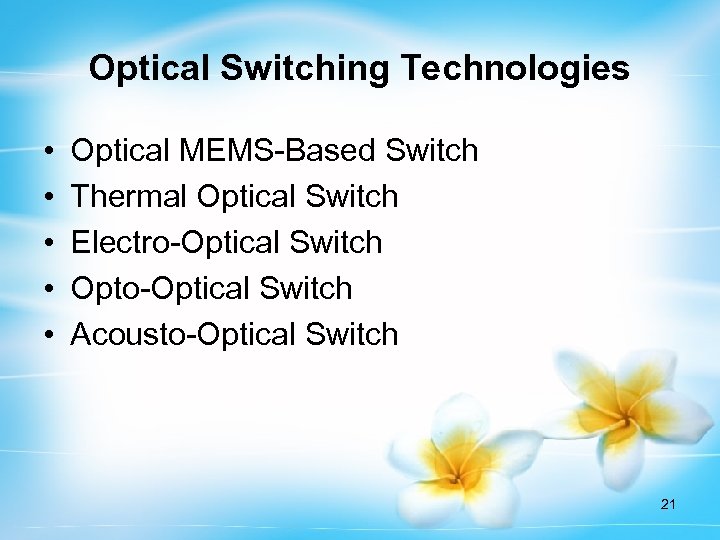 Optical Switching Technologies

• Optical MEMS-Based Switch
• Thermal Optical Switch
• Electro-Optical Switch
• Opto-Optical Switch
• Acousto-Optical Switch

21